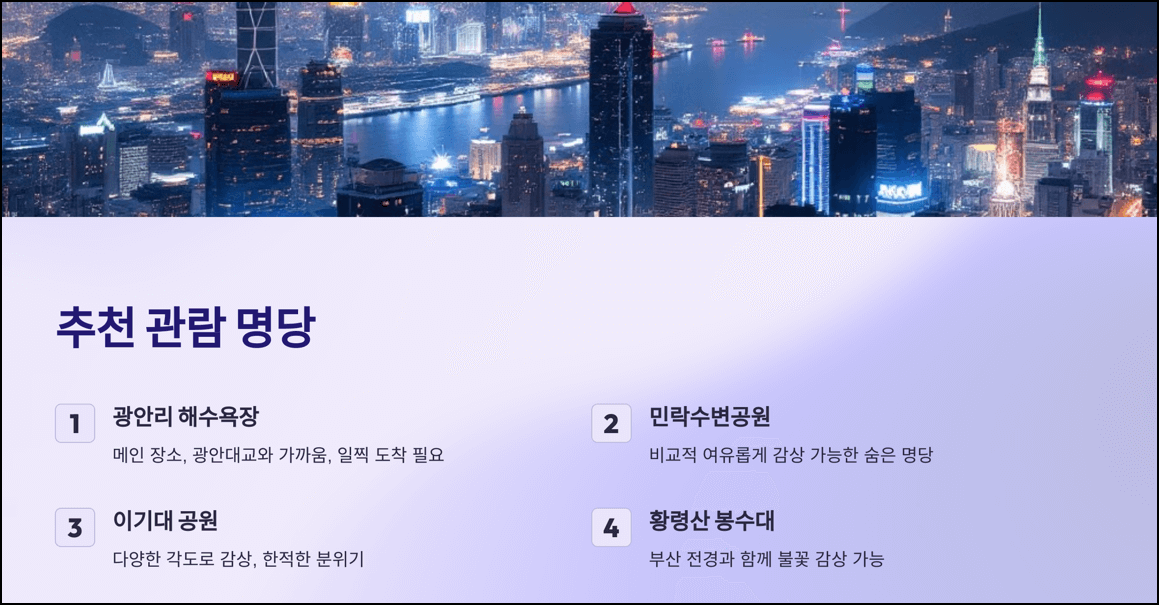 추천 관람 명당

1
광안리 해수욕장
메인 장소, 광안대교와 가까움, 일찍 도착 필요

2
민락수변공원
비교적 여유롭게 감상 가능한 숨은 명당

3
이기대 공원
다양한 각도로 감상, 한적한 분위기

4
황령산 봉수대
부산 전경과 함께 불꽃 감상 가능